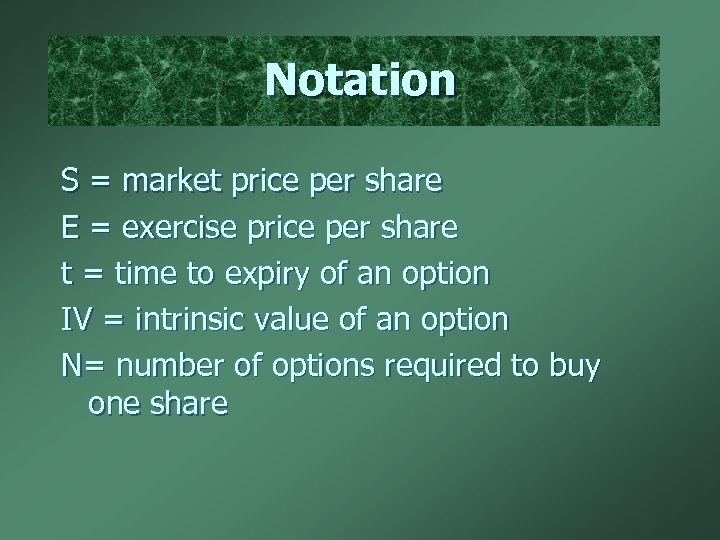 Notation

S = market price per share

E = exercise price per share

t = time to expiry of an option

IV = intrinsic value of an option

N= number of options required to buy one share